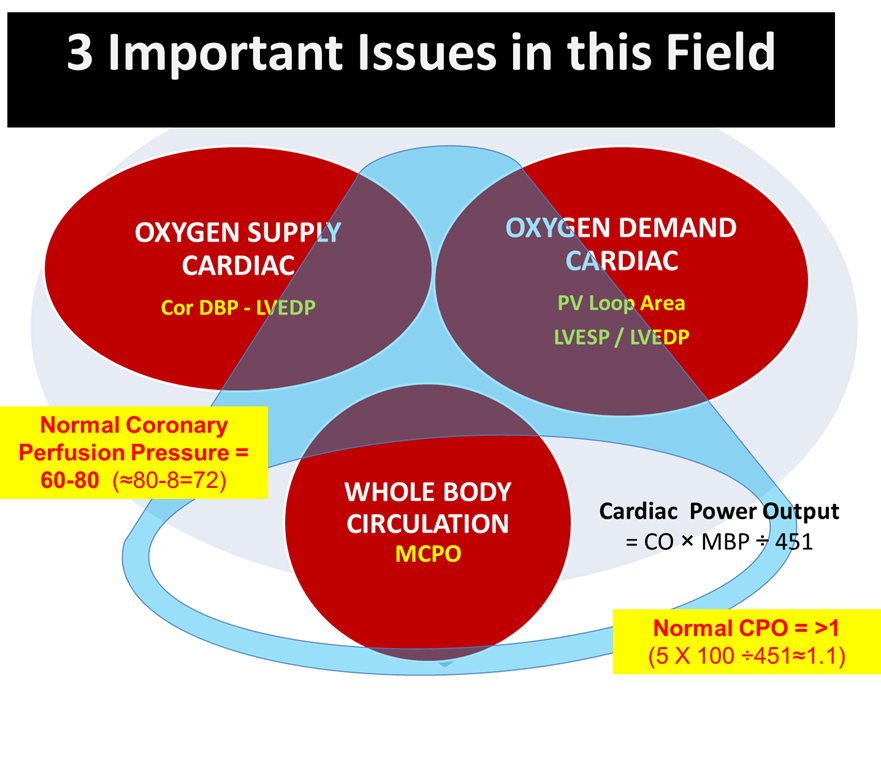 3 Important Issues in this Field

OXYGEN SUPPLY CARDIAC

Cor DBP - LVEDP

OXYGEN DEMAND CARDIAC

PV Loop Area

LVESP / LVEDP

Normal Coronary Perfusion Pressure = 60-80 (≈80-8=72)

WHOLE BODY CIRCULATION

MCPO

Cardiac Power Output = CO × MBP ÷ 451

Normal CPO = >1 (5 X 100 ÷451≈1.1)